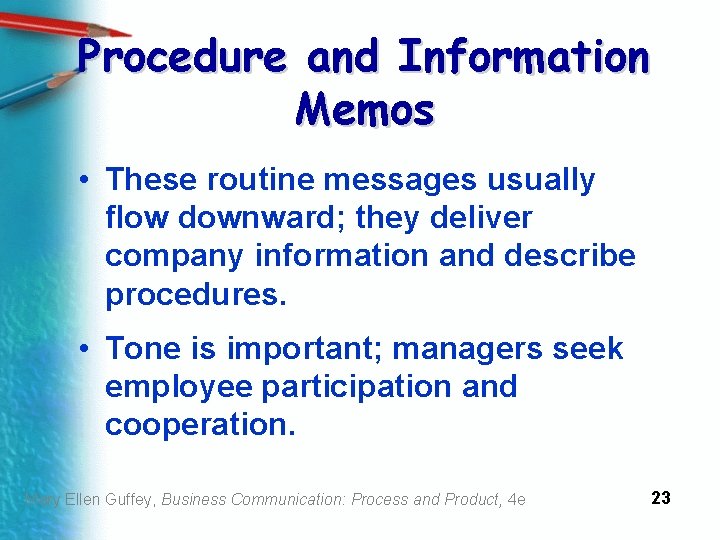 Procedure and Information Memos

• These routine messages usually flow downward; they deliver company information and describe procedures.

• Tone is important; managers seek employee participation and cooperation.

Mary Ellen Guffey, Business Communication: Process and Product, 4e

23